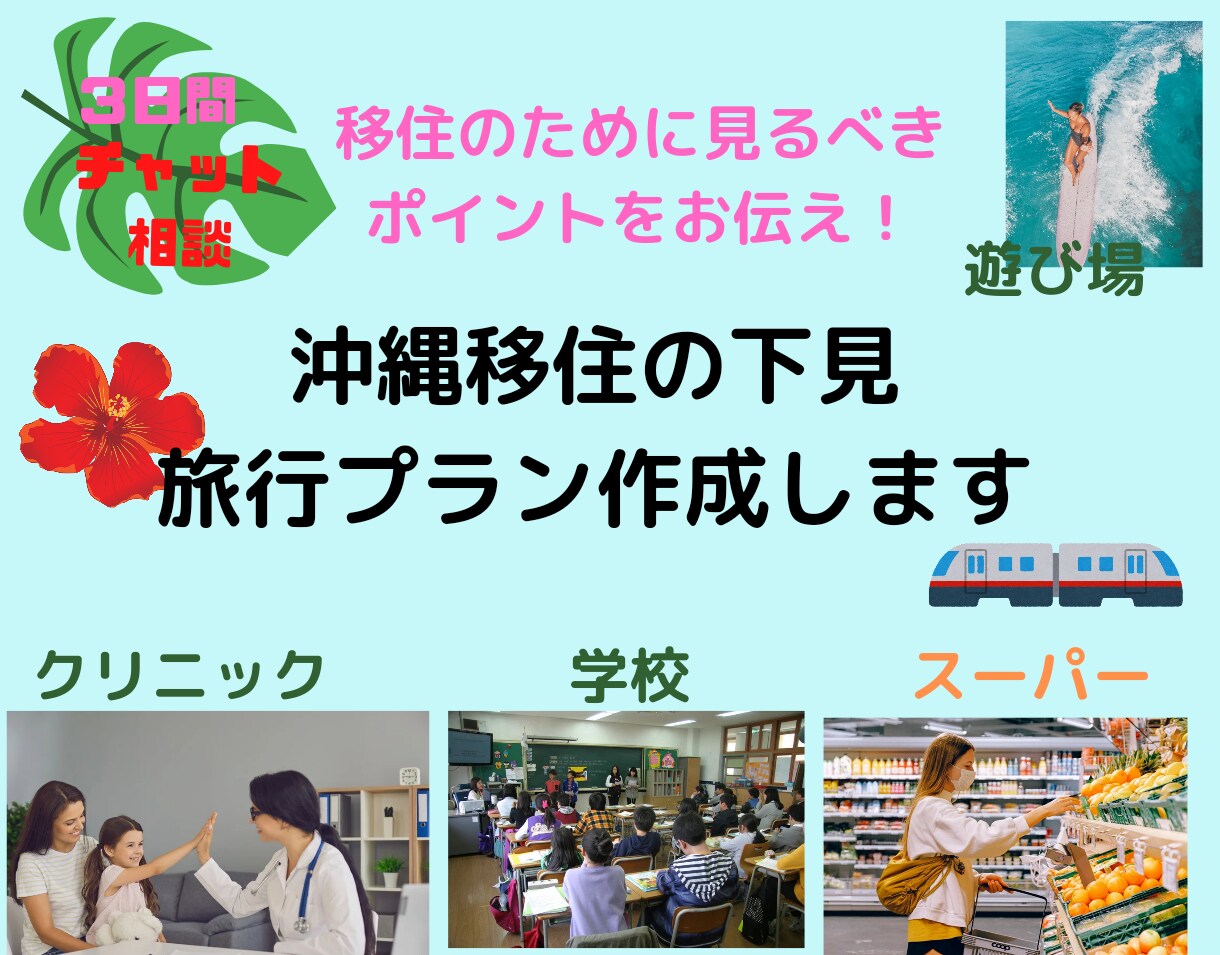 3日間
チャット
相談

移住のために見るべき
ポイントをお伝え！

遊び場

沖縄移住の下見
旅行プラン作成します

クリニック

学校

スーパー